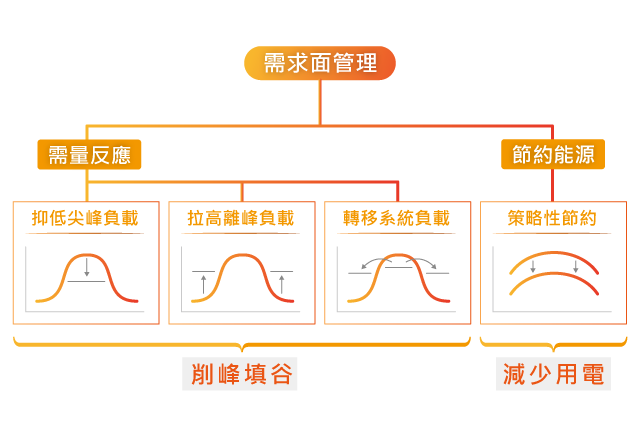 需求面管理

需量反應

節約能源

抑低尖峰負載

拉高離峰負載

轉移系統負載

策略性節約

削峰填谷

減少用電